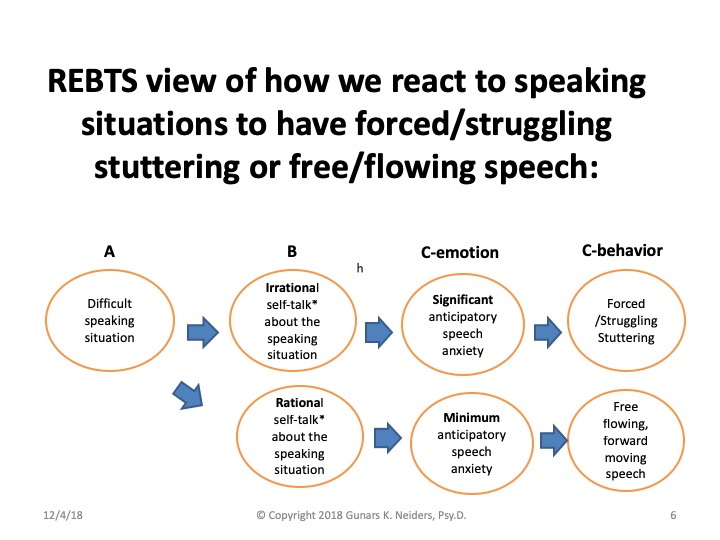 REBTS view of how we react to speaking situations to have forced/struggling stuttering or free/flowing speech:

A

B

h

C-emotion

C-behavior

Difficult speaking situation

Irrational self-talk* about the speaking situation

Significant anticipatory speech anxiety

Forced /Struggling Stuttering

Rational self-talk* about the speaking situation

Minimum anticipatory speech anxiety

Free flowing, forward moving speech

12/4/18

© Copyright 2018 Gunars K. Neiders, Psy.D.

6